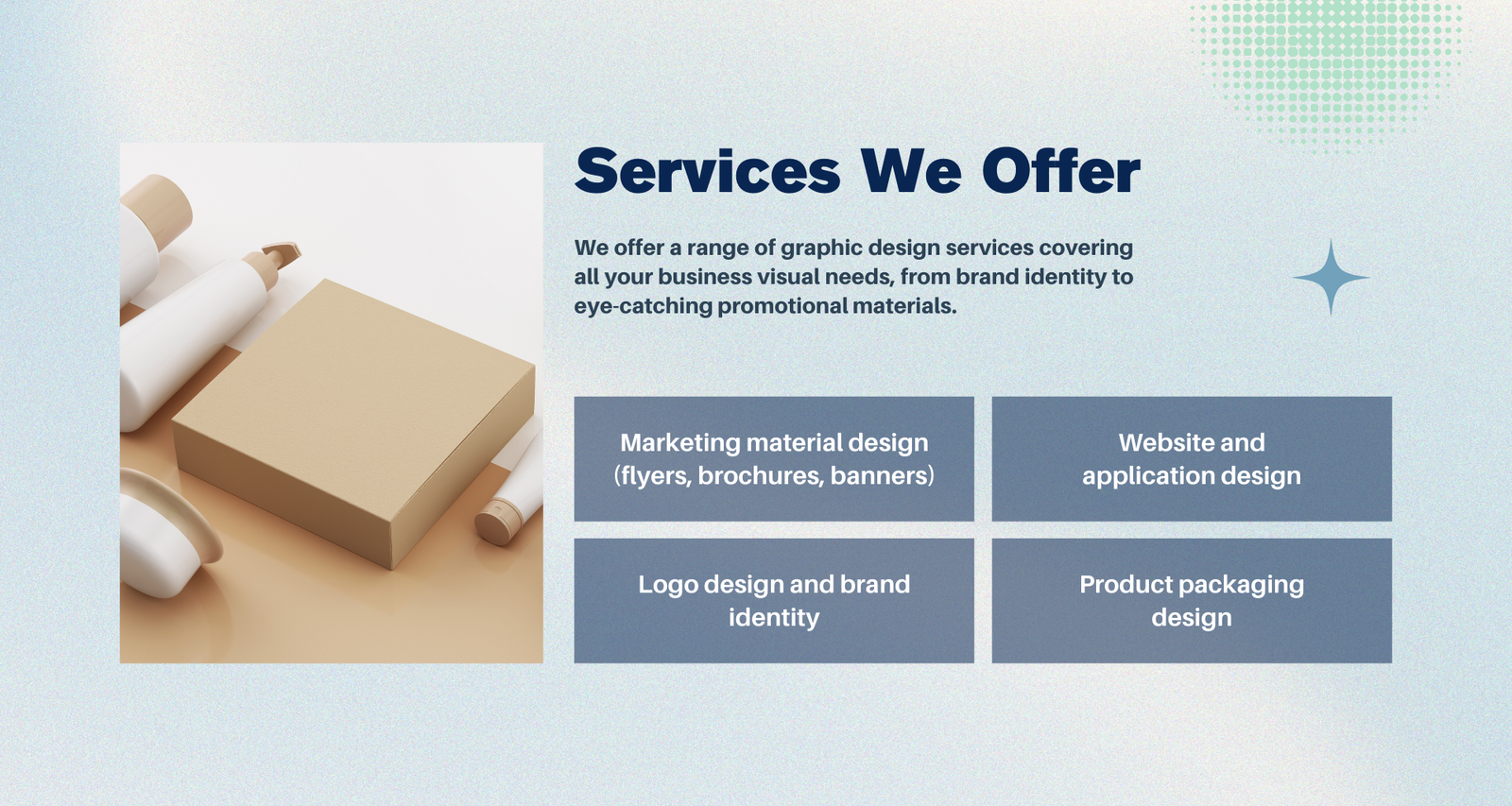 Services We Offer

We offer a range of graphic design services covering all your business visual needs, from brand identity to eye-catching promotional materials.

Marketing material design (flyers, brochures, banners)

Website and application design

Logo design and brand identity

Product packaging design